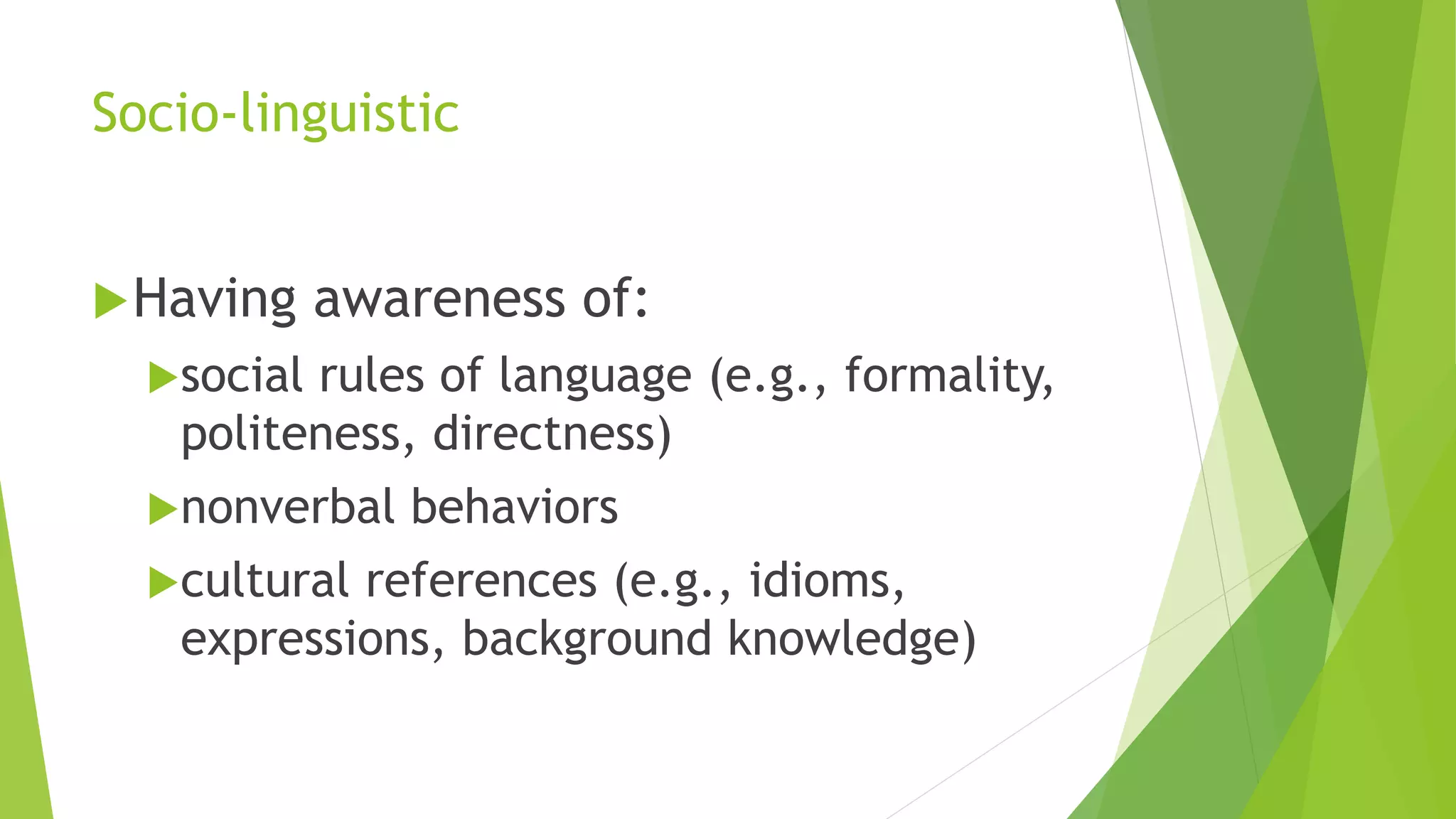 Socio-linguistic

Having awareness of:

social rules of language (e.g., formality, politeness, directness)

nonverbal behaviors

cultural references (e.g., idioms, expressions, background knowledge)